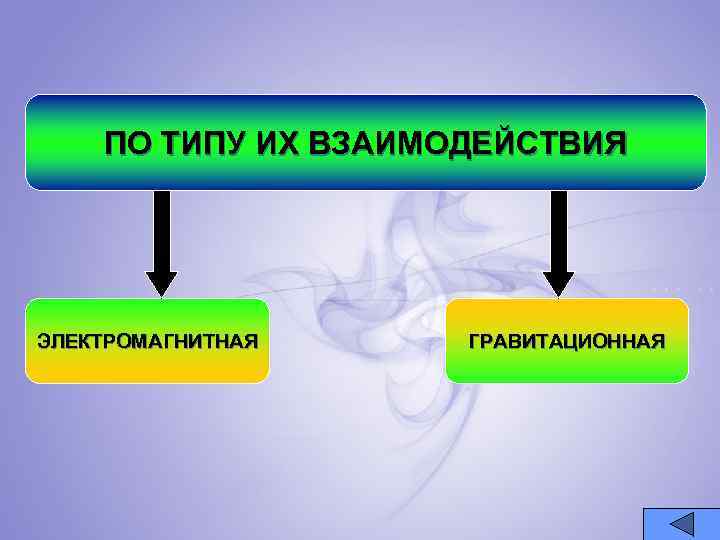 ПО ТИПУ ИХ ВЗАИМОДЕЙСТВИЯ

ЭЛЕКТРОМАГНИТНАЯ

ГРАВИТАЦИОННАЯ